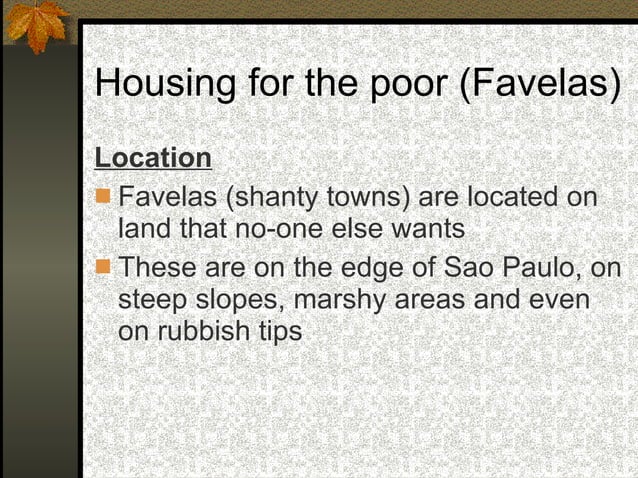 Housing for the poor (Favelas)

Location

Favelas (shanty towns) are located on land that no-one else wants

These are on the edge of Sao Paulo, on steep slopes, marshy areas and even on rubbish tips